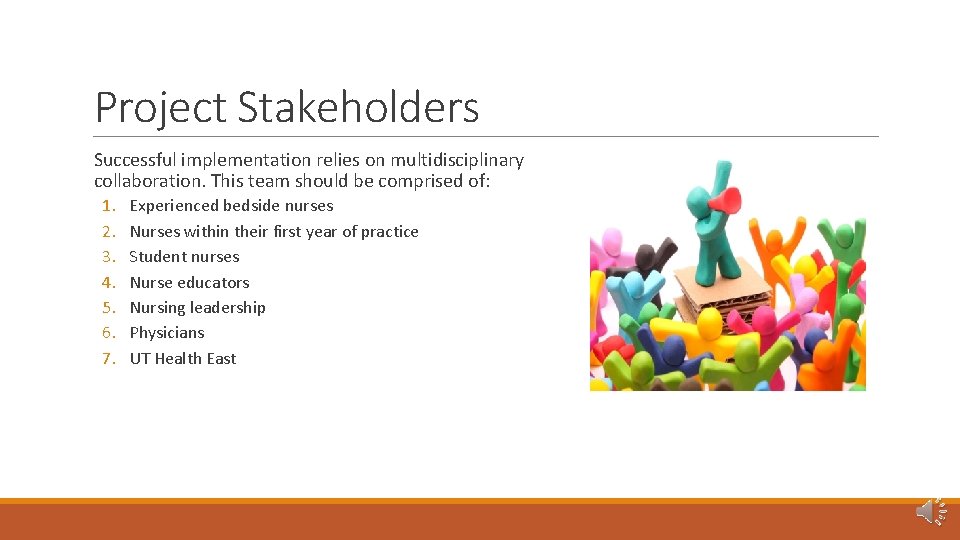 Project Stakeholders

Successful implementation relies on multidisciplinary collaboration. This team should be comprised of:

1. Experienced bedside nurses
2. Nurses within their first year of practice
3. Student nurses
4. Nurse educators
5. Nursing leadership
6. Physicians
7. UT Health East